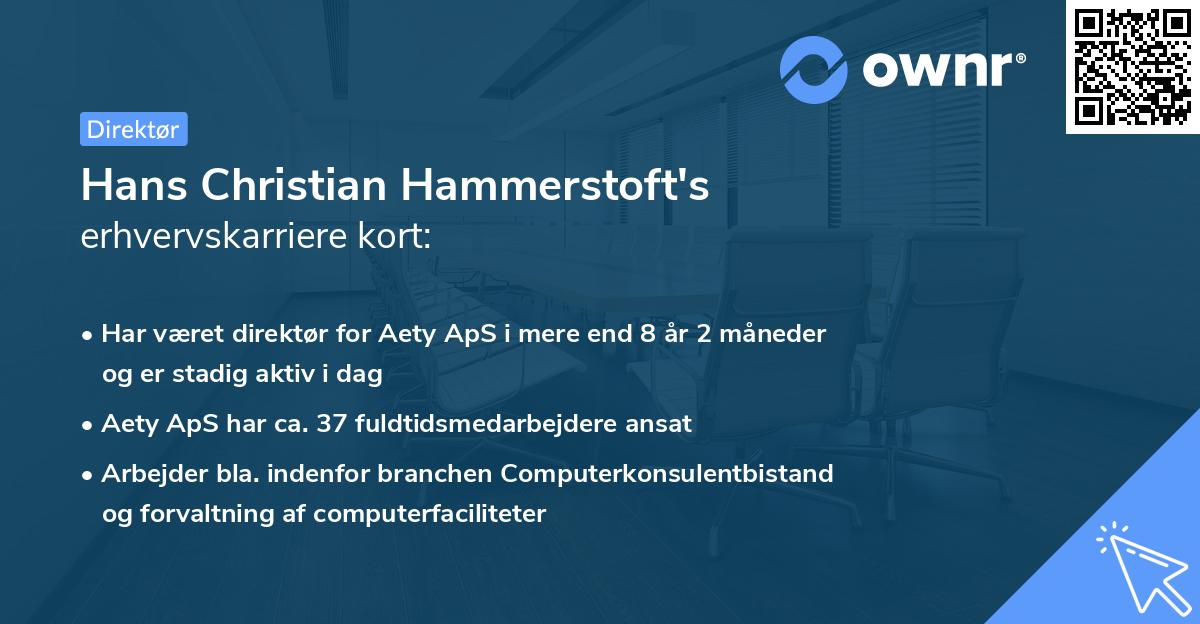 ownr®

Direktør

Hans Christian Hammerstoft's
erhvervskarriere kort:

• Har været direktør for Aety ApS i mere end 8 år 2 måneder og er stadig aktiv i dag

• Aety ApS har ca. 37 fuldtidsmedarbejdere ansat

• Arbejder bla. indenfor branchen Computerkonsulentbistand og forvaltning af computerfaciliteter